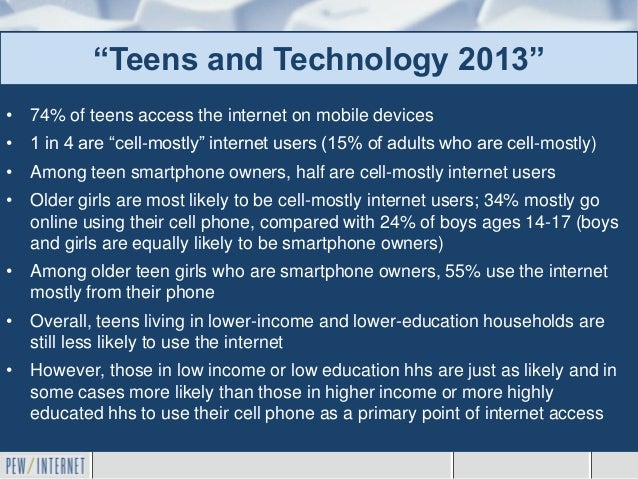 “Teens and Technology 2013”

• 74% of teens access the internet on mobile devices
• 1 in 4 are “cell-mostly” internet users (15% of adults who are cell-mostly)
• Among teen smartphone owners, half are cell-mostly internet users
• Older girls are most likely to be cell-mostly internet users; 34% mostly go online using their cell phone, compared with 24% of boys ages 14-17 (boys and girls are equally likely to be smartphone owners)
• Among older teen girls who are smartphone owners, 55% use the internet mostly from their phone
• Overall, teens living in lower-income and lower-education households are still less likely to use the internet
• However, those in low income or low education hhs are just as likely and in some cases more likely than those in higher income or more highly educated hhs to use their cell phone as a primary point of internet access

PEW/INTERNET